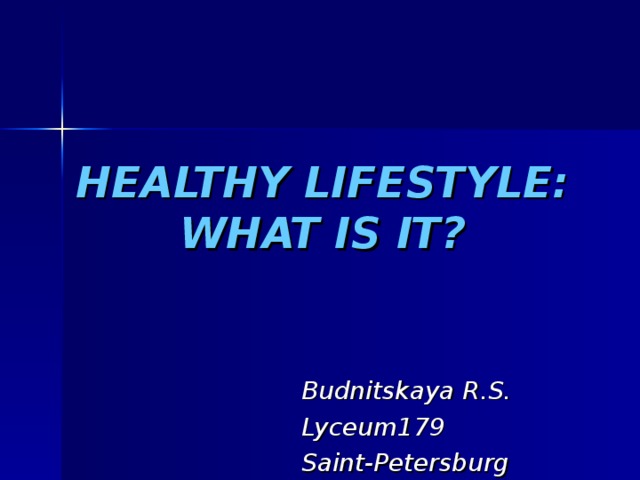 HEALTHY LIFESTYLE: WHAT IS IT?

Budnitskaya R.S.
Lyceum179
Saint-Petersburg